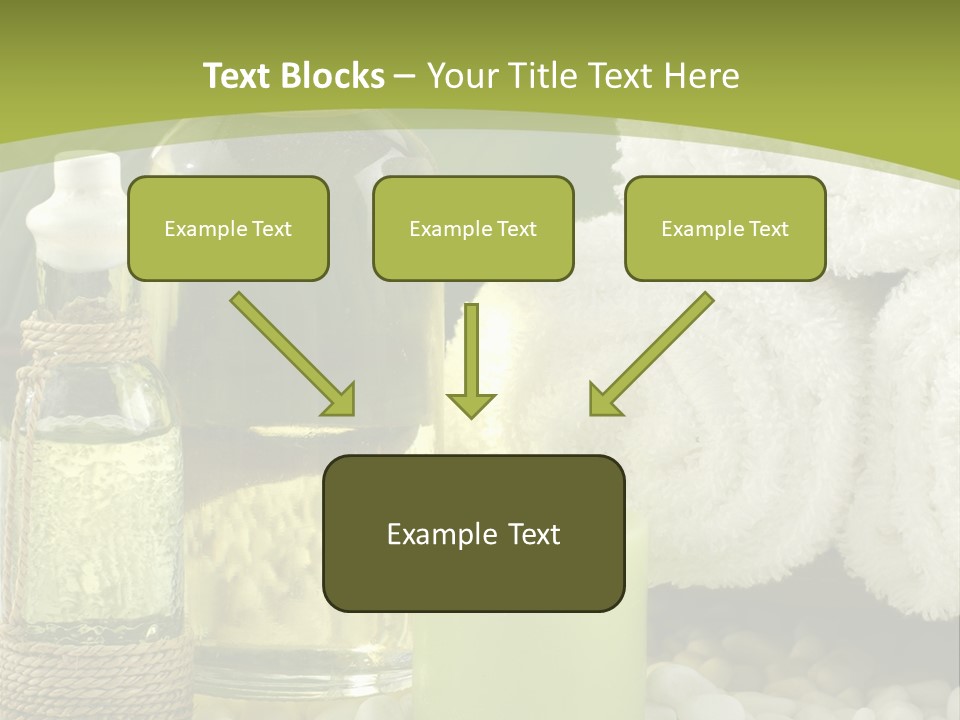 Text Blocks – Your Title Text Here

Example Text

Example Text

Example Text

Example Text